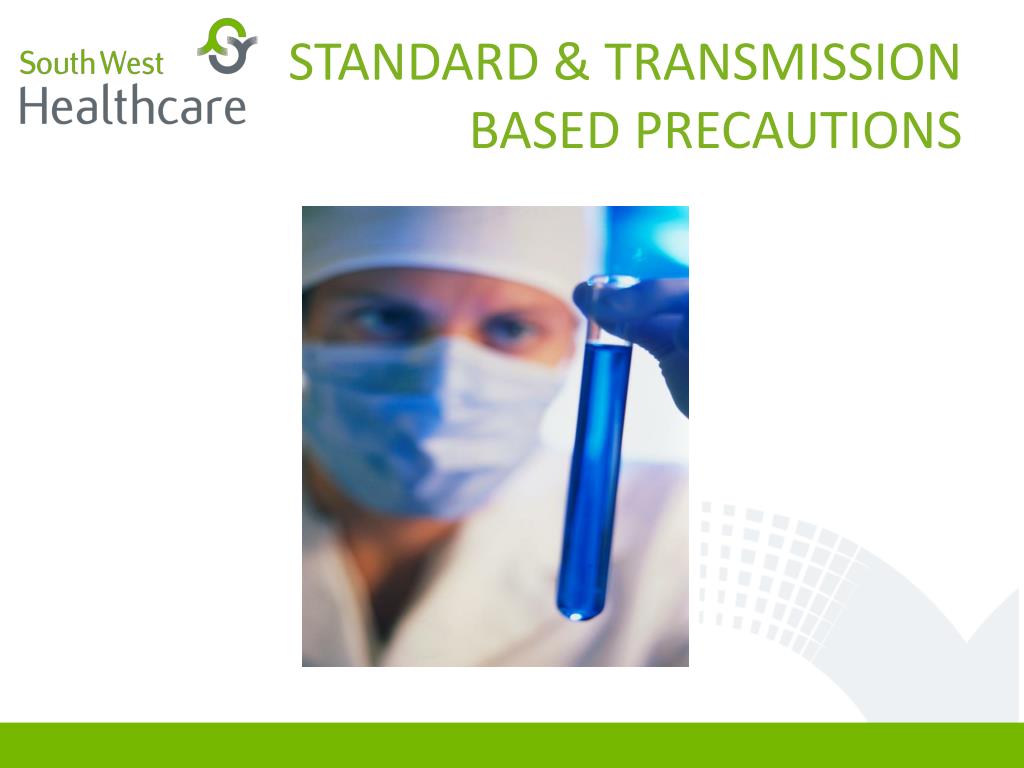 South West
Healthcare

STANDARD & TRANSMISSION BASED PRECAUTIONS